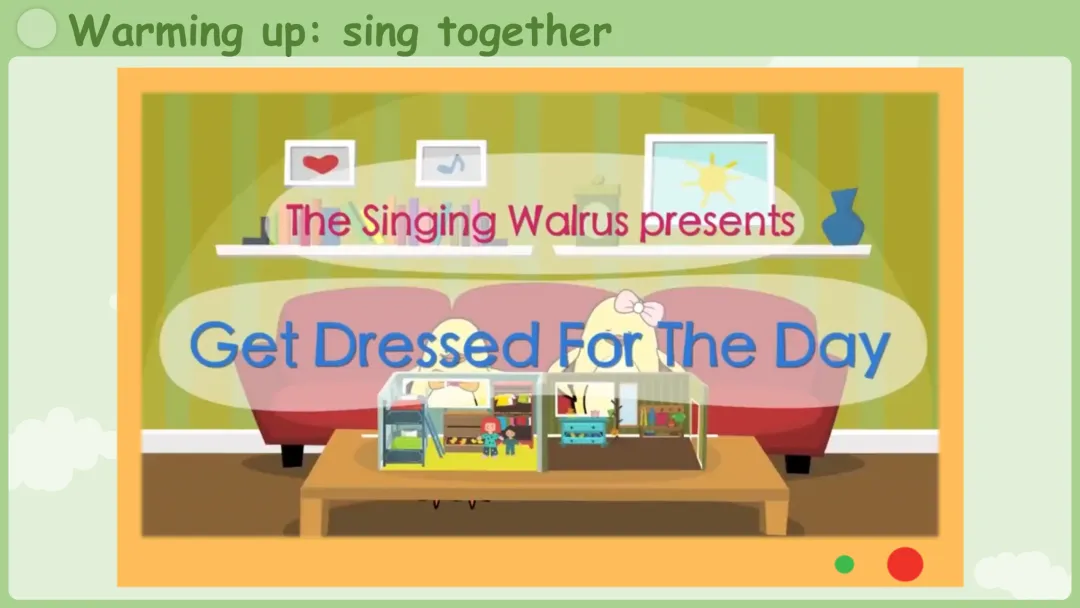 Warming up: sing together

The Singing Walrus presents

Get Dressed For The Day